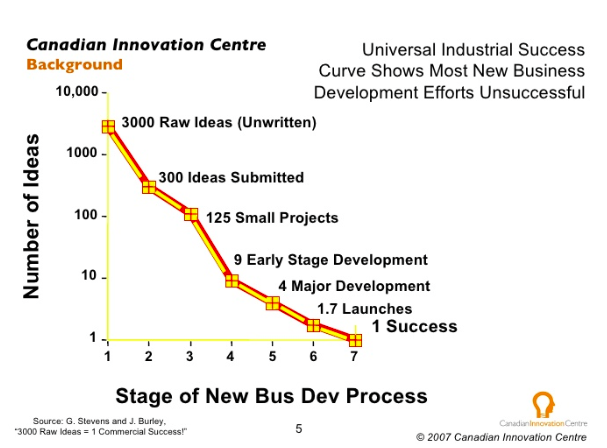 Canadian Innovation Centre
Background

Universal Industrial Success Curve Shows Most New Business Development Efforts Unsuccessful

Number of Ideas

10,000
1000
100
10
1

3000 Raw Ideas (Unwritten)
300 Ideas Submitted
125 Small Projects
9 Early Stage Development
4 Major Development
1.7 Launches
1 Success

1 2 3 4 5 6 7

Stage of New Bus Dev Process

Source: G. Stevens and J. Burley, "3000 Raw Ideas = 1 Commercial Success!"

5

CanadianInnovationCentre

© 2007 Canadian Innovation Centre